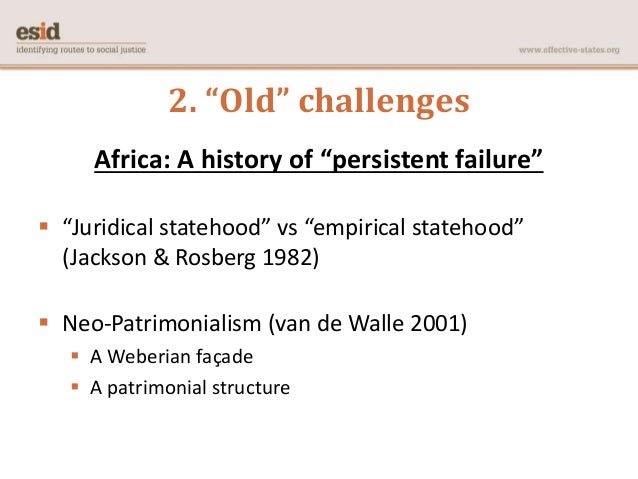 esid
identifying routes to social justice

www.effective-states.org

2. “Old” challenges

Africa: A history of “persistent failure”

▪ “Juridical statehood” vs “empirical statehood” (Jackson & Rosberg 1982)

▪ Neo-Patrimonialism (van de Walle 2001)
 ▪ A Weberian façade
 ▪ A patrimonial structure